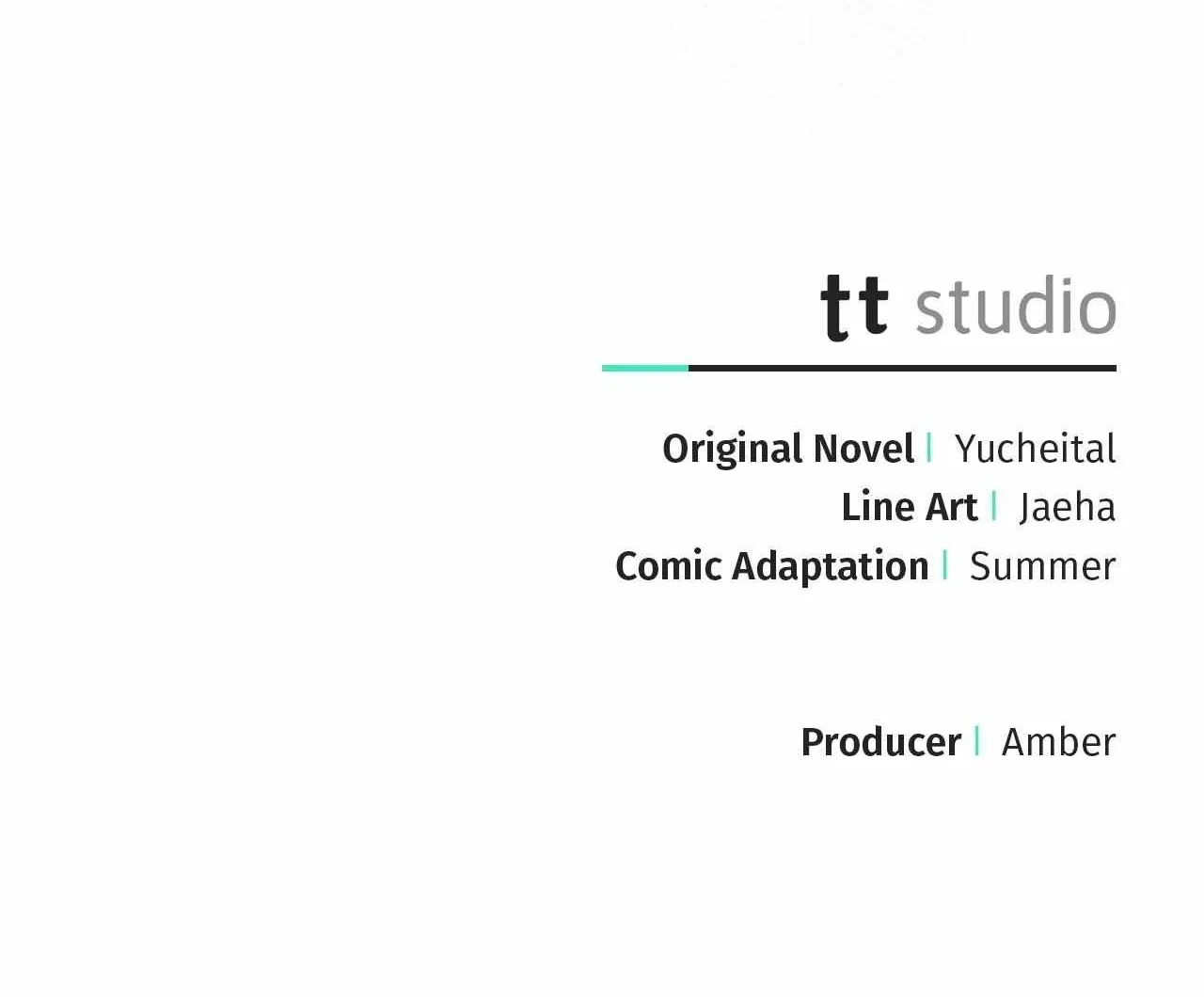 tt studio

Original Novel | Yucheital
Line Art | Jaeha
Comic Adaptation | Summer

Producer | Amber